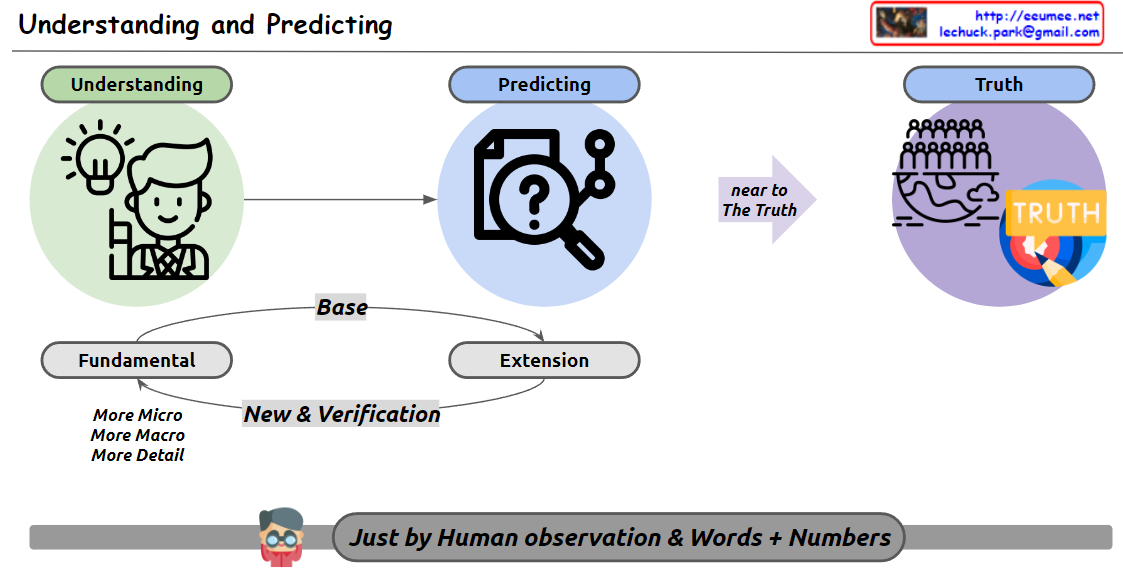 Understanding and Predicting

http://eeumee.net
lechuck.park@gmail.com

Understanding

Predicting

Truth

near to
The Truth

TRUTH

Base

Fundamental

Extension

New & Verification

More Micro
More Macro
More Detail

Just by Human observation & Words + Numbers